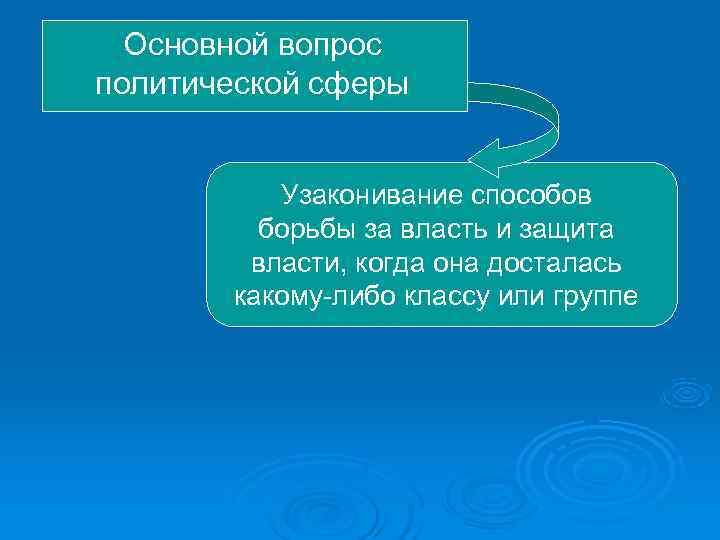 Основной вопрос политической сферы

Узаконивание способов борьбы за власть и защита власти, когда она досталась какому-либо классу или группе